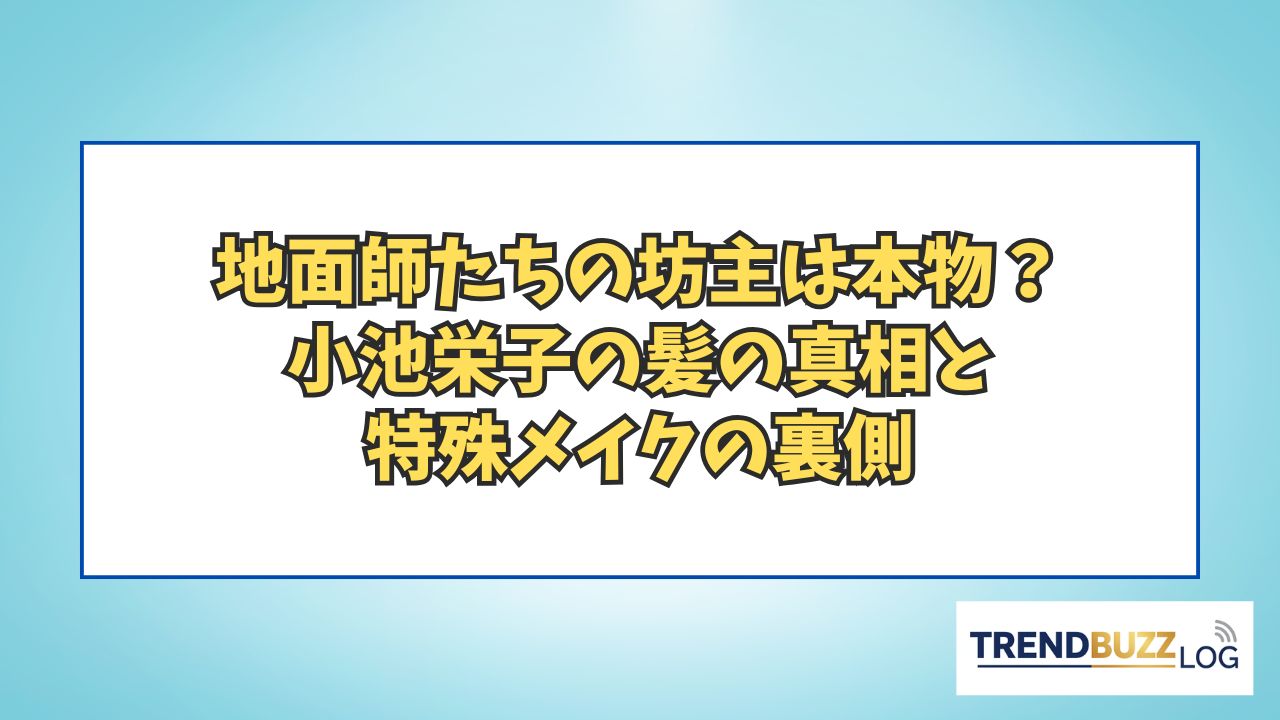 地面師たちの坊主は本物？
小池栄子の髪の真相と
特殊メイクの裏側

TRENDBUZZ LOG